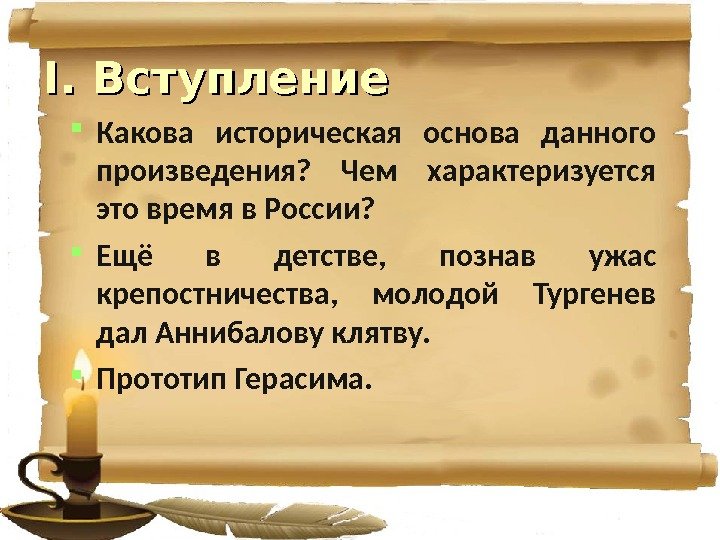 I. Вступление

Какова историческая основа данного произведения? Чем характеризуется это время в России?

Ещё в детстве, познав ужас крепостничества, молодой Тургенев дал Аннибалову клятву.

Прототип Герасима.